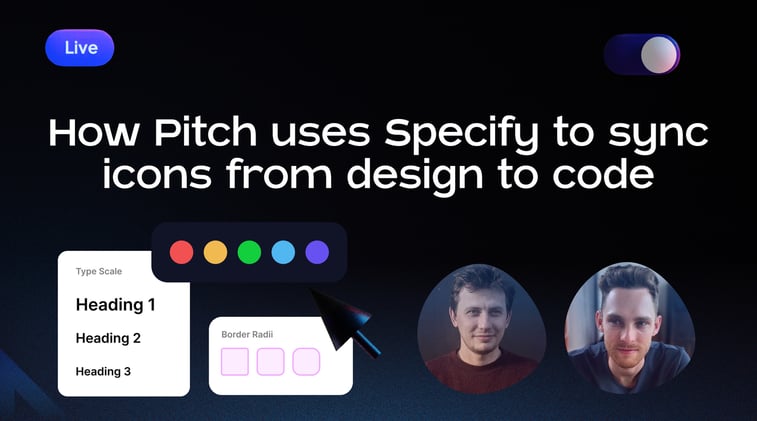 Live

How Pitch uses Specify to sync icons from design to code

Type Scale

Heading 1

Heading 2

Heading 3

Border Radii